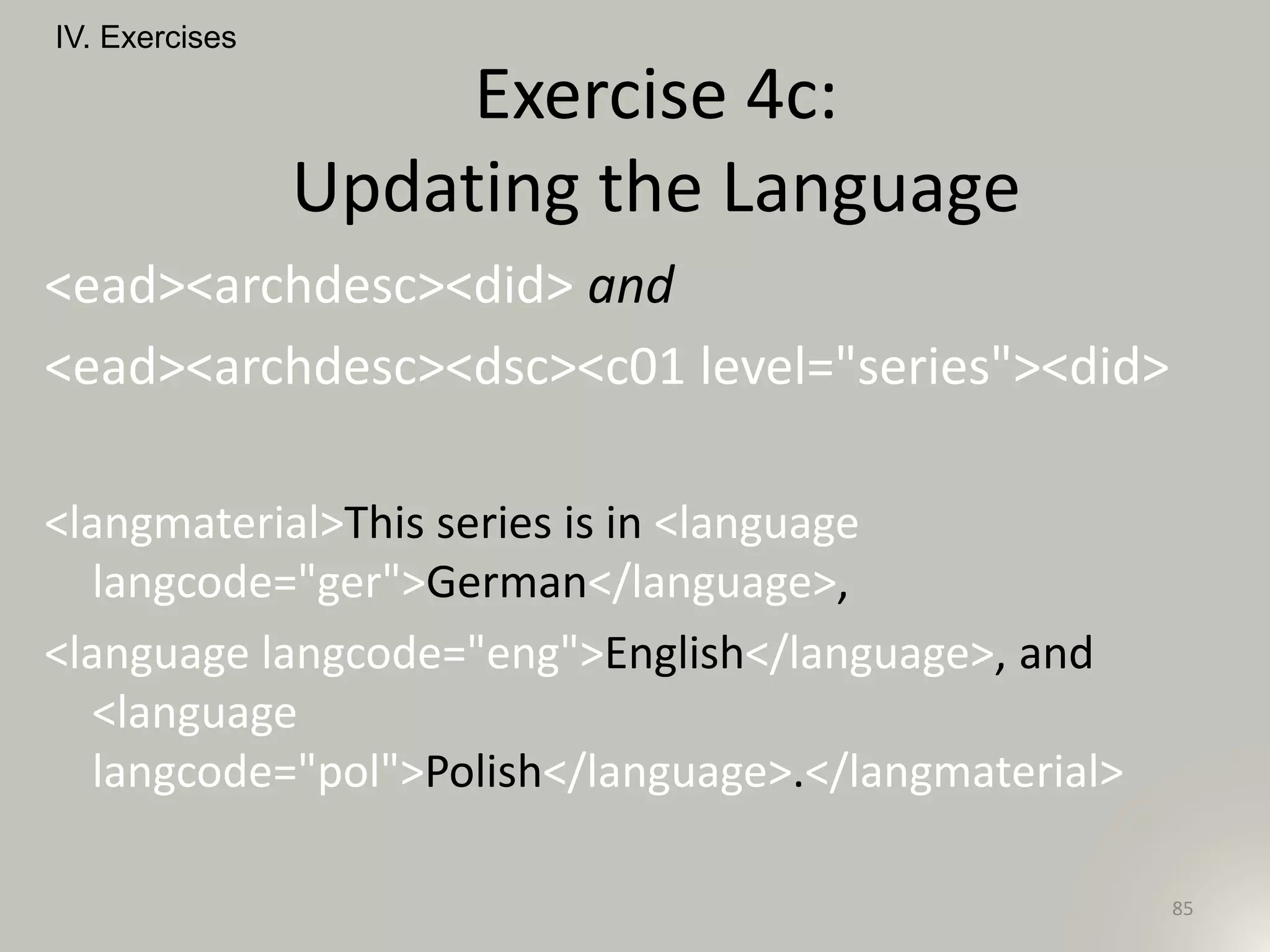 IV. Exercises

Exercise 4c:
Updating the Language

<ead><archdesc><did> and

<ead><archdesc><dsc><c01 level="series"><did>

<langmaterial>This series is in <language langcode="ger">German</language>,

<language langcode="eng">English</language>, and <language langcode="pol">Polish</language>.</langmaterial>

85